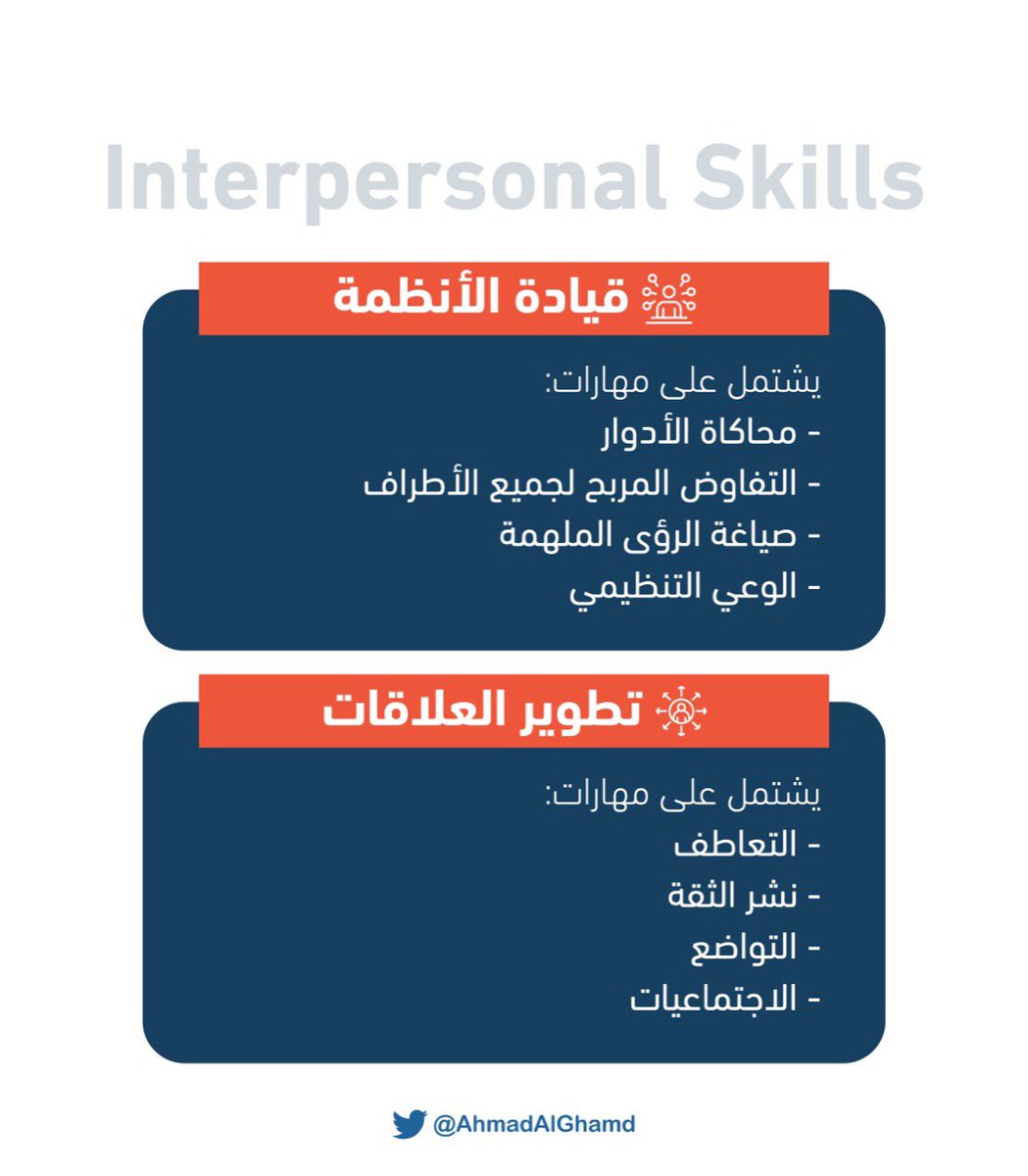 Interpersonal Skills

قيادة الأنظمة

يشتمل على مهارات:
- محاكاة الأدوار
- التفاوض المربح لجميع الأطراف
- صياغة الرؤى الملهمة
- الوعي التنظيمي

تطوير العلاقات

يشتمل على مهارات:
- التعاطف
- نشر الثقة
- التواضع
- الاجتماعيات

@AhmadAlGhamd